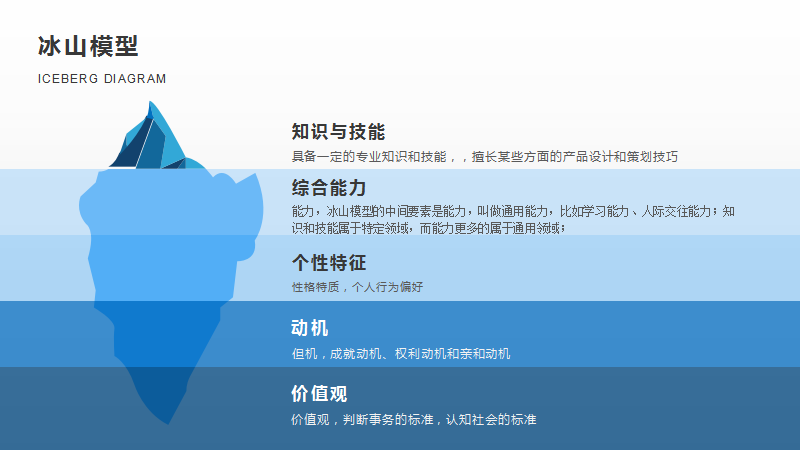 冰山模型

ICEBERG DIAGRAM

知识与技能

具备一定的专业知识和技能，，擅长某些方面的产品设计和策划技巧

综合能力

能力，冰山模型的中间要素是能力，叫做通用能力，比如学习能力、人际交往能力；知识和技能属于特定领域，而能力更多的属于通用领域；

个性特征

性格特质，个人行为偏好

动机

但机，成就动机、权利动机和亲和动机

价值观

价值观，判断事务的标准，认知社会的标准